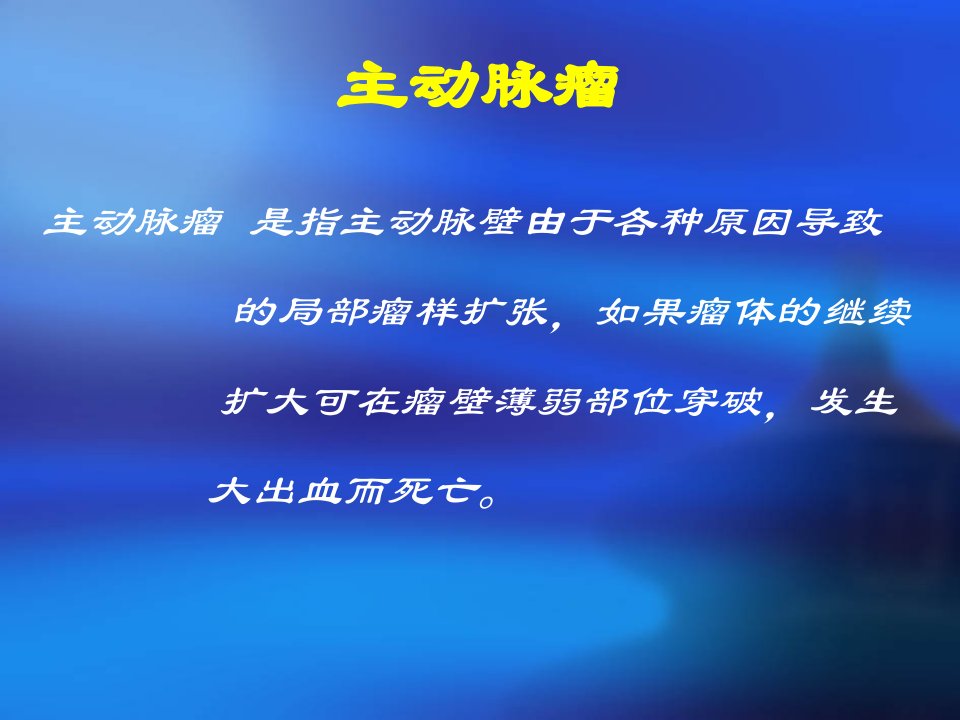 主动脉瘤

主动脉瘤 是指主动脉壁由于各种原因导致的局部瘤样扩张，如果瘤体的继续扩大可在瘤壁薄弱部位穿破，发生大出血而死亡。